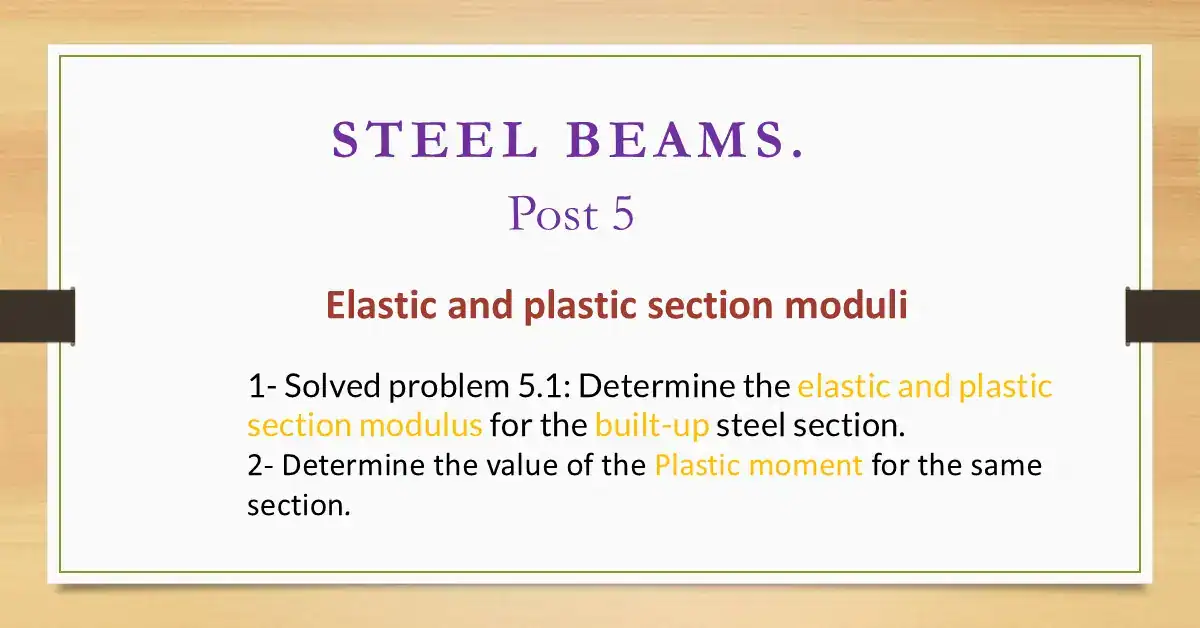 STEEL BEAMS.
Post 5

Elastic and plastic section moduli

1- Solved problem 5.1: Determine the elastic and plastic section modulus for the built-up steel section.
2- Determine the value of the Plastic moment for the same section.